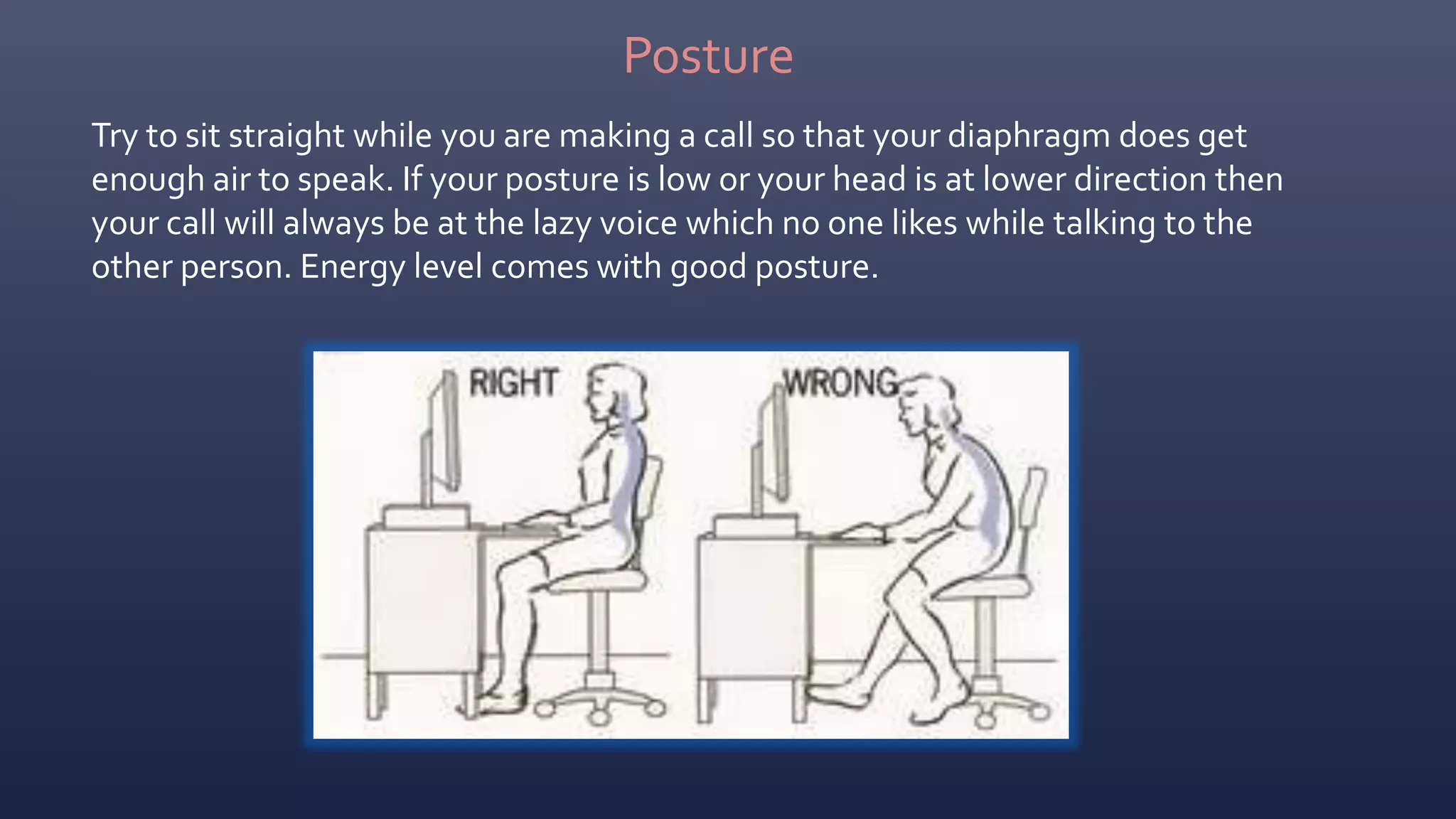 Posture

Try to sit straight while you are making a call so that your diaphragm does get enough air to speak. If your posture is low or your head is at lower direction then your call will always be at the lazy voice which no one likes while talking to the other person. Energy level comes with good posture.

RIGHT

WRONG